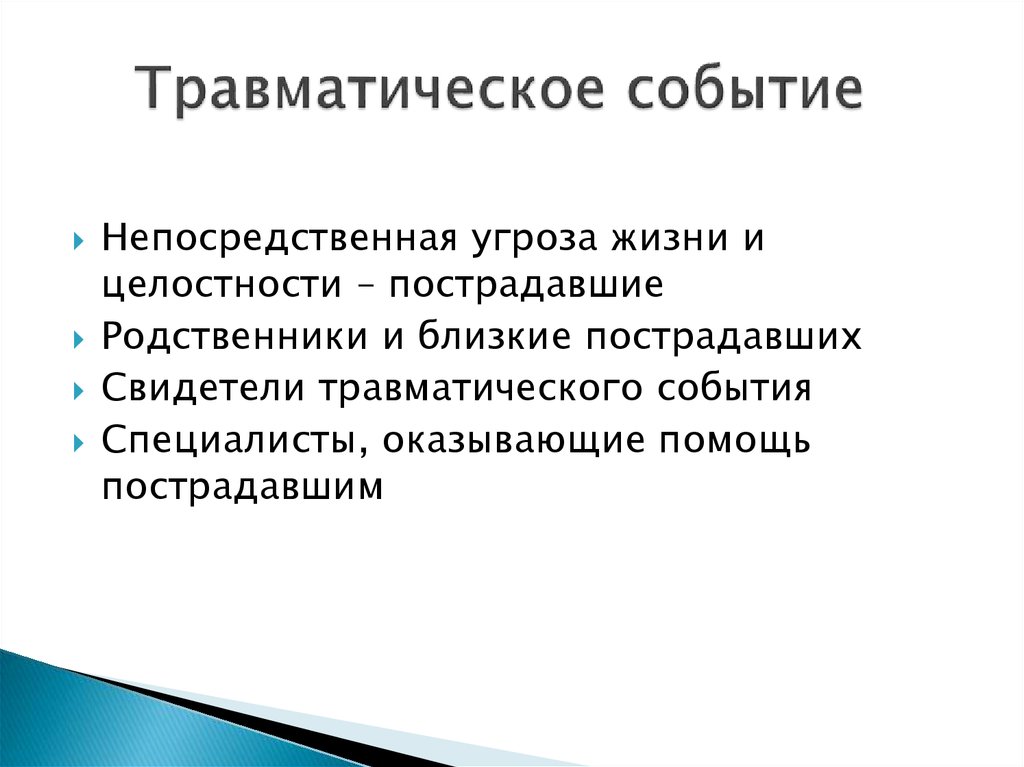 Травматическое событие

Непосредственная угроза жизни и целостности – пострадавшие

Родственники и близкие пострадавших

Свидетели травматического события

Специалисты, оказывающие помощь пострадавшим